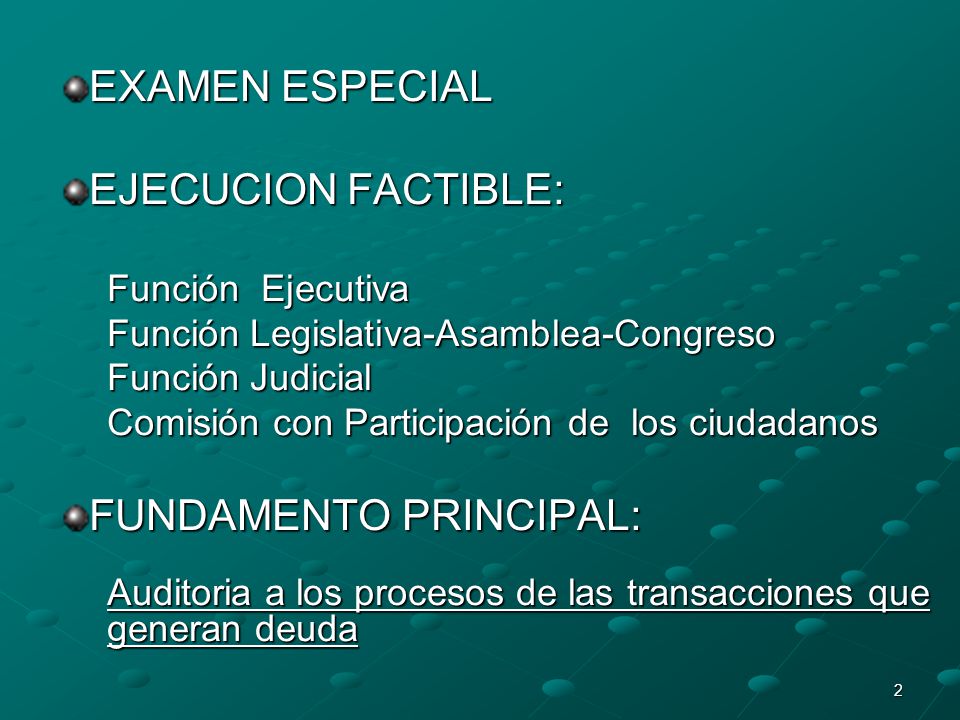 EXAMEN ESPECIAL

EJECUCION FACTIBLE:

Función Ejecutiva
Función Legislativa-Asamblea-Congreso
Función Judicial
Comisión con Participación de los ciudadanos

FUNDAMENTO PRINCIPAL:

Auditoria a los procesos de las transacciones que generan deuda

2